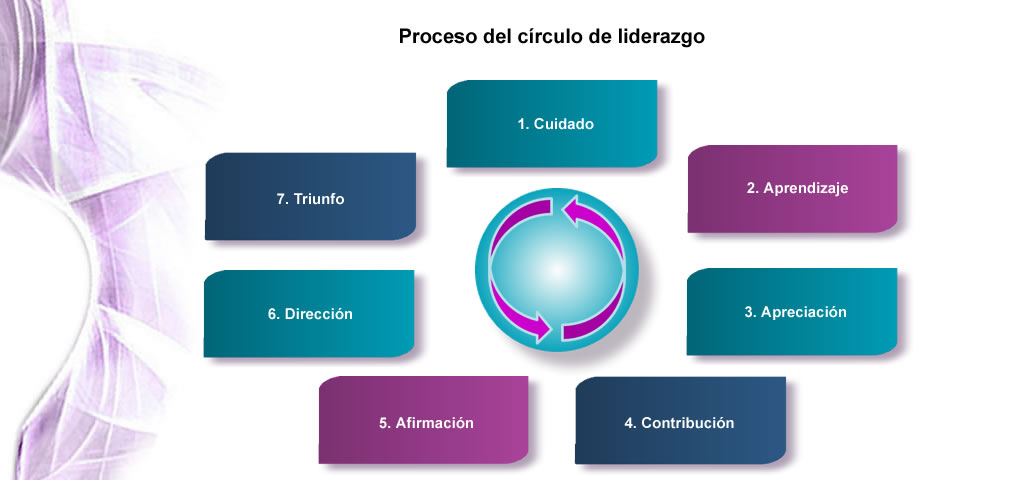 Proceso del círculo de liderazgo

1. Cuidado

2. Aprendizaje

3. Apreciación

4. Contribución

5. Afirmación

6. Dirección

7. Triunfo